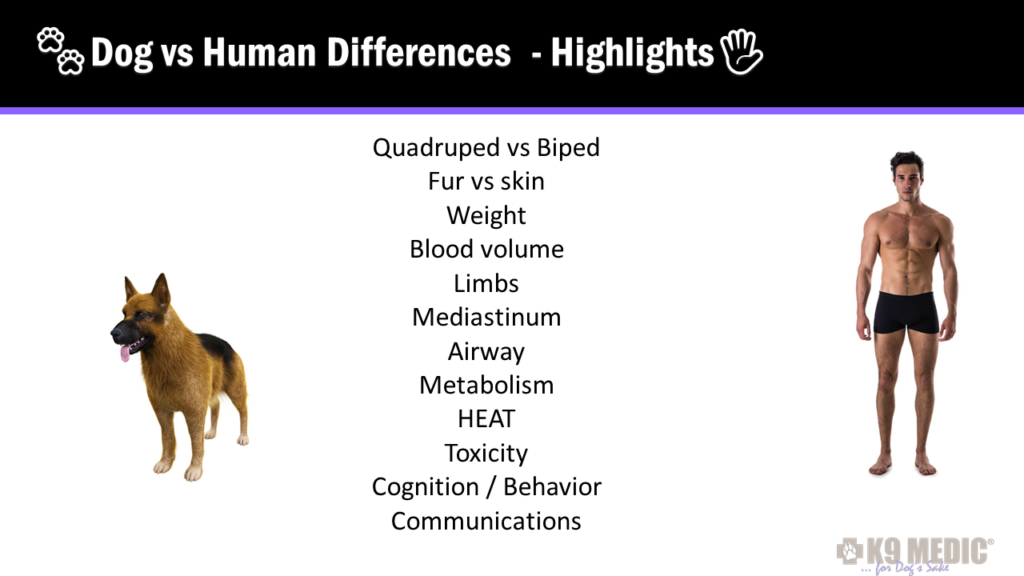 Dog vs Human Differences - Highlights

Quadruped vs Biped
Fur vs skin
Weight
Blood volume
Limbs
Mediastinum
Airway
Metabolism
HEAT
Toxicity
Cognition / Behavior
Communications

K9 MEDIC®
... for Dog's Sake